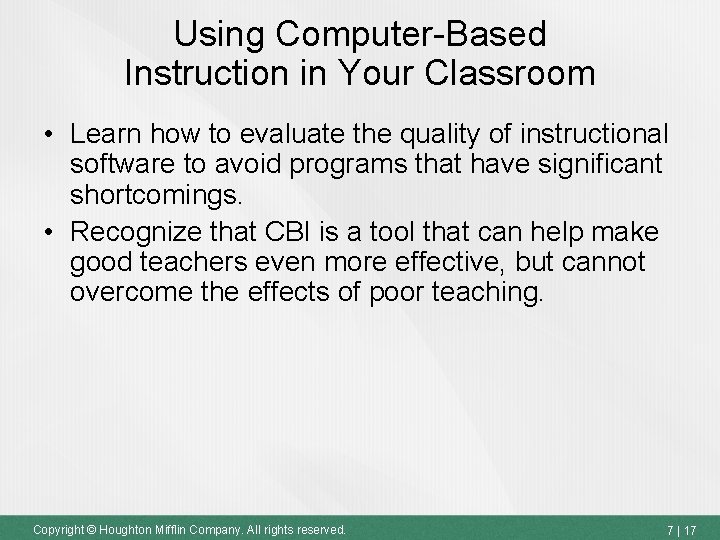 Using Computer-Based Instruction in Your Classroom

• Learn how to evaluate the quality of instructional software to avoid programs that have significant shortcomings.

• Recognize that CBI is a tool that can help make good teachers even more effective, but cannot overcome the effects of poor teaching.

Copyright © Houghton Mifflin Company. All rights reserved.

7 | 17